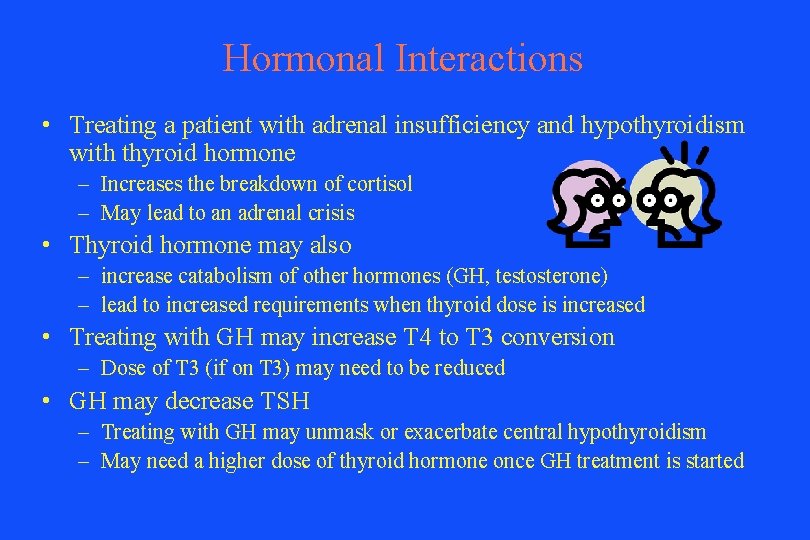 Hormonal Interactions

• Treating a patient with adrenal insufficiency and hypothyroidism with thyroid hormone
– Increases the breakdown of cortisol
– May lead to an adrenal crisis

• Thyroid hormone may also
– increase catabolism of other hormones (GH, testosterone)
– lead to increased requirements when thyroid dose is increased

• Treating with GH may increase T4 to T3 conversion
– Dose of T3 (if on T3) may need to be reduced

• GH may decrease TSH
– Treating with GH may unmask or exacerbate central hypothyroidism
– May need a higher dose of thyroid hormone once GH treatment is started